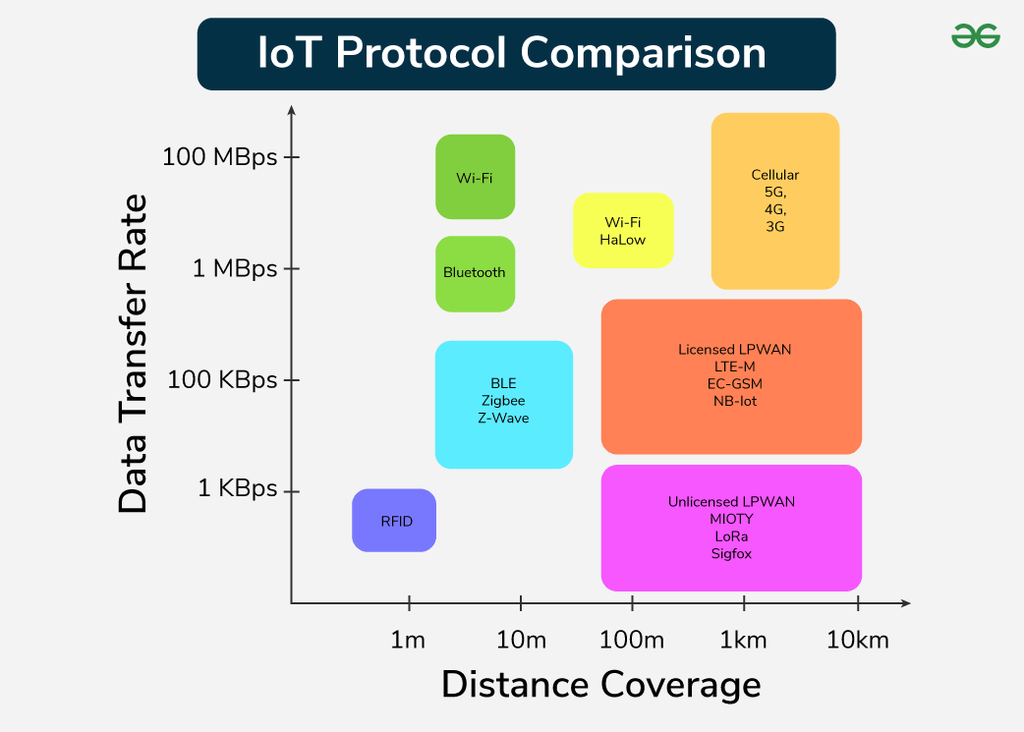 IoT Protocol Comparison

Data Transfer Rate

100 MBps
1 MBps
100 KBps
1 KBps

Wi-Fi

Bluetooth

Wi-Fi
HaLow

Cellular
5G,
4G,
3G

BLE
Zigbee
Z-Wave

Licensed LPWAN
LTE-M
EC-GSM
NB-Iot

RFID

Unlicensed LPWAN
MIOTY
LoRa
Sigfox

1m
10m
100m
1km
10km

Distance Coverage